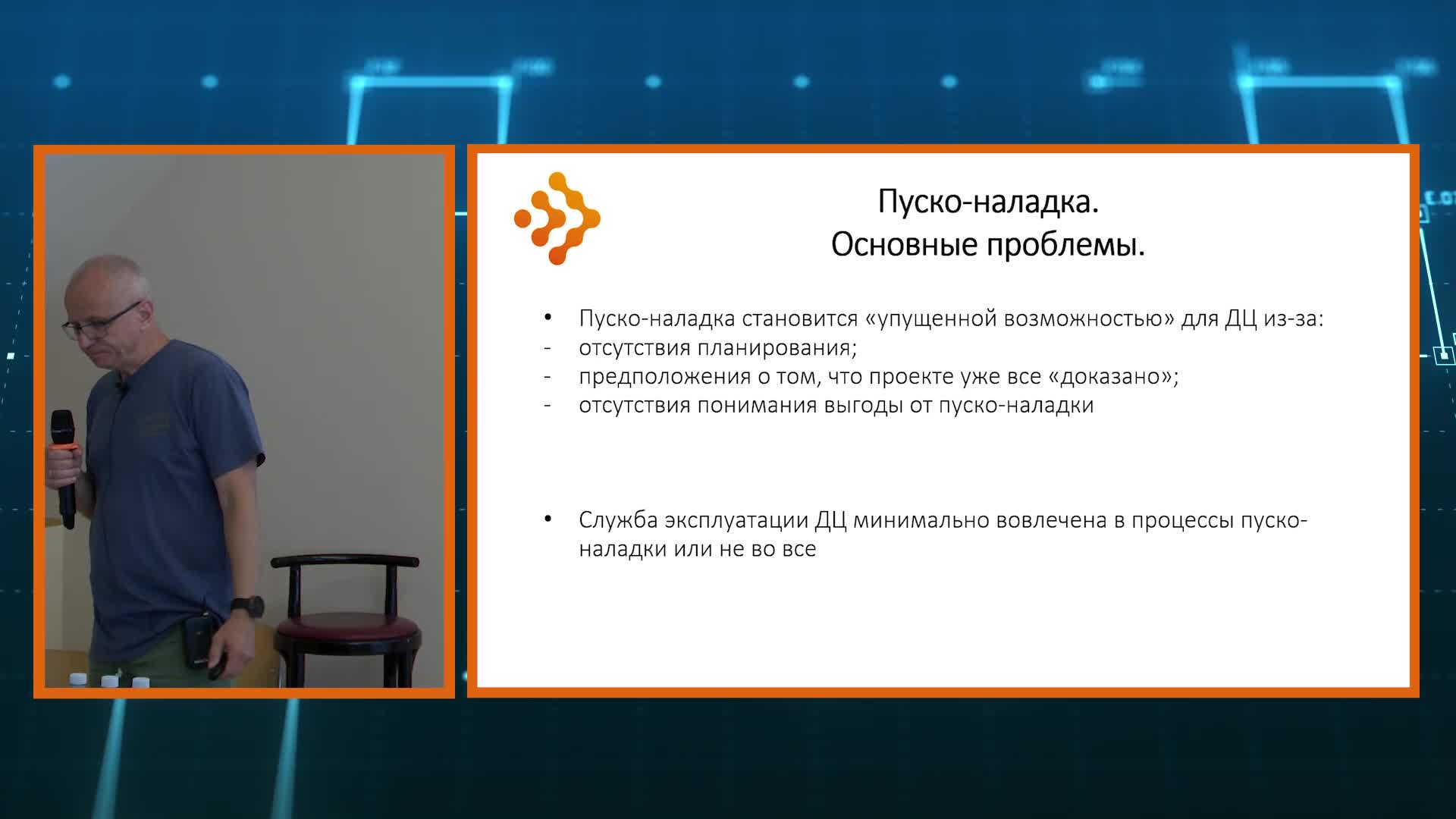 Пуско-наладка.
Основные проблемы.

• Пуско-наладка становится «упущенной возможностью» для ДЦ из-за:
- отсутствия планирования;
- предположения о том, что проекте уже все «доказано»;
- отсутствия понимания выгоды от пуско-наладки

• Служба эксплуатации ДЦ минимально вовлечена в процессы пуско-наладки или не во все